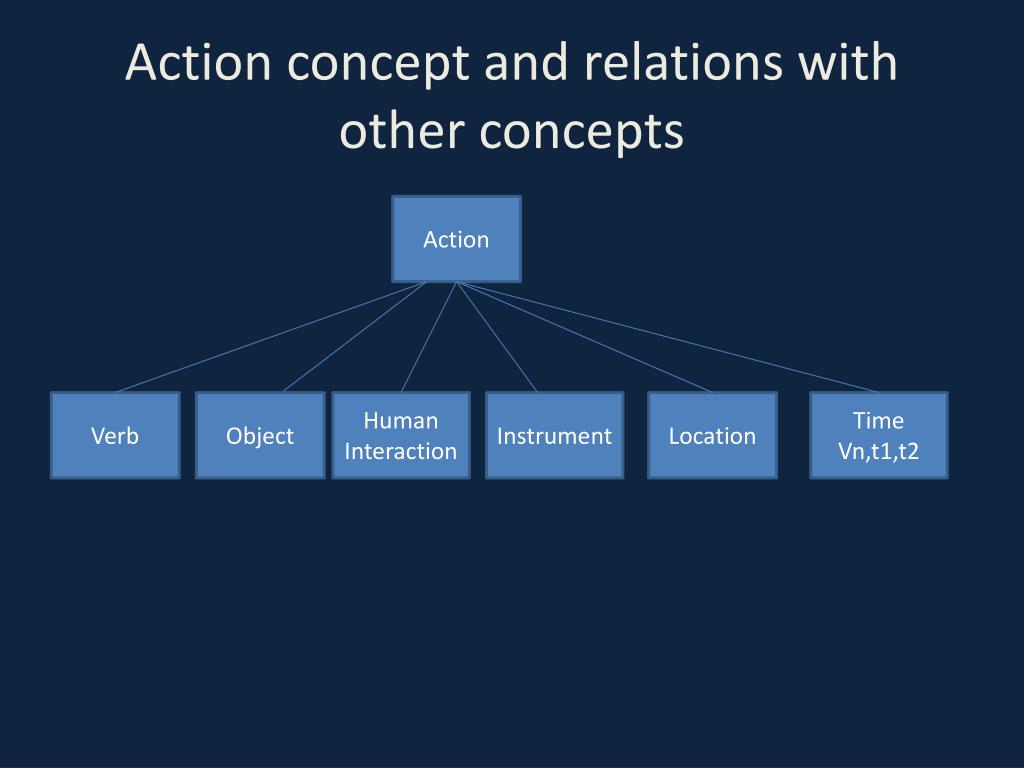 Action concept and relations with other concepts

Action

Verb

Object

Human Interaction

Instrument

Location

Time
Vn,t1,t2